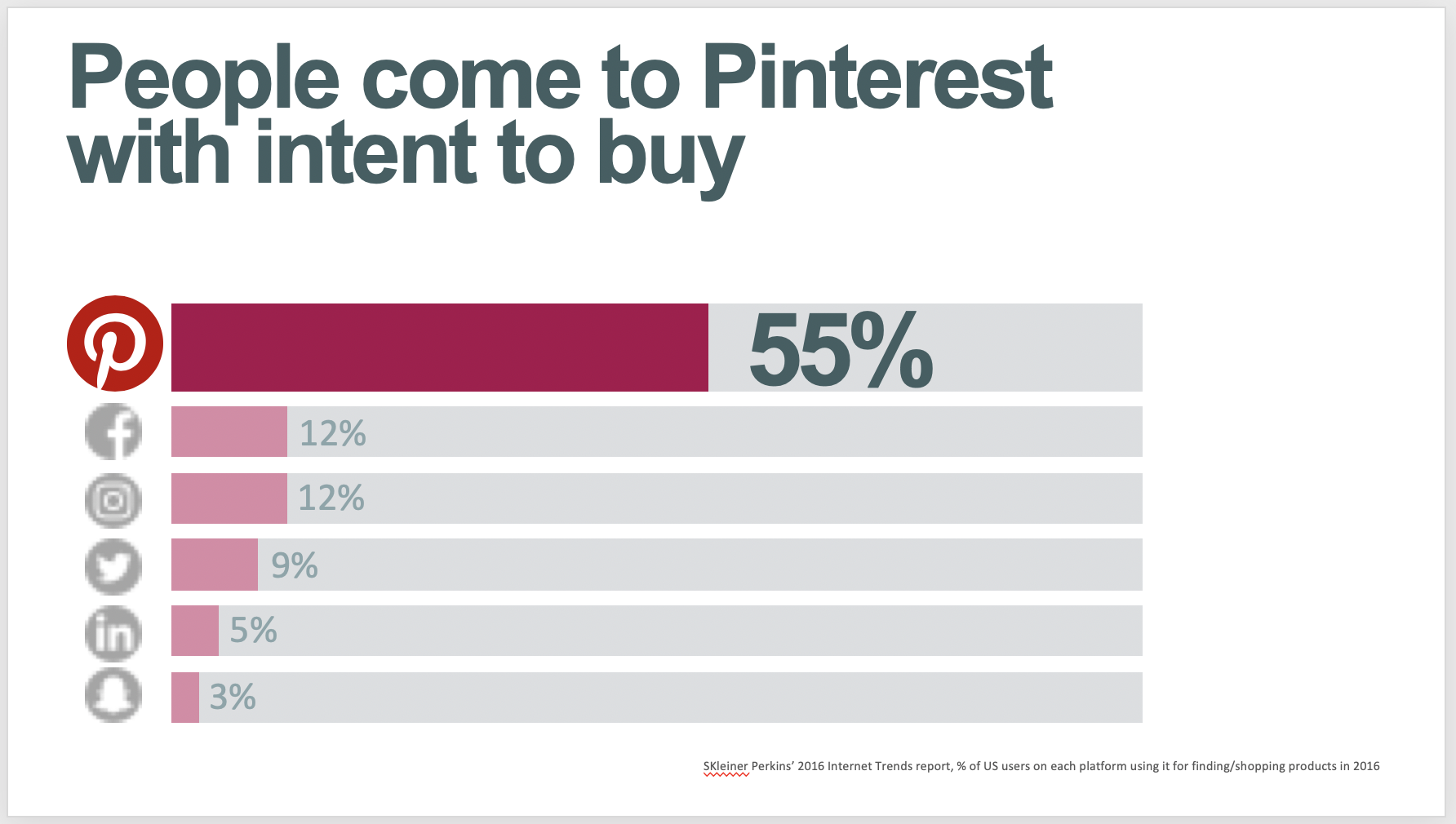 People come to Pinterest with intent to buy

55%

12%

12%

9%

5%

3%

SKleiner Perkins' 2016 Internet Trends report, % of US users on each platform using it for finding/shopping products in 2016